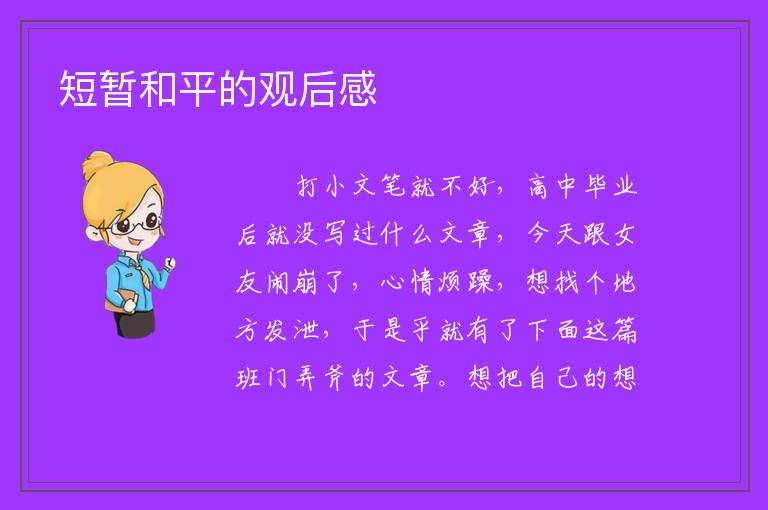 短暂和平的观后感

打小文笔就不好，高中毕业后就没写过什么文章，今天跟女友闹崩了，心情烦躁，想找个地方发泄，于是乎就有了下面这篇班门弄斧的文章。想把自己的想